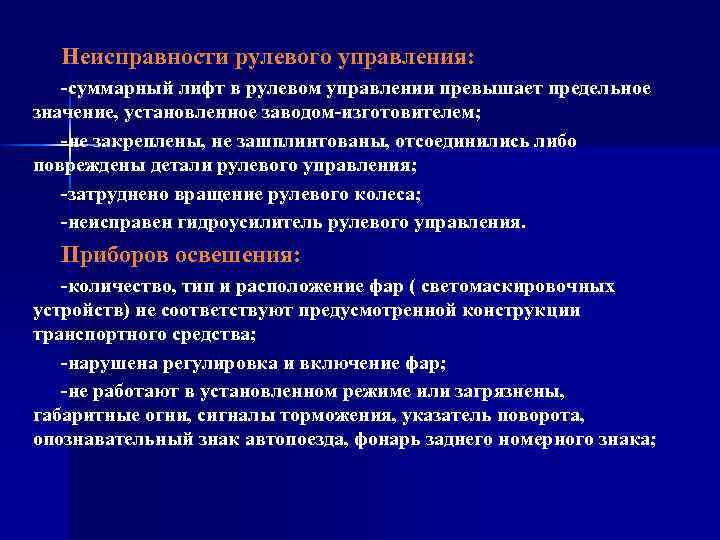 Неисправности рулевого управления:

-суммарный лифт в рулевом управлении превышает предельное значение, установленное заводом-изготовителем;

-не закреплены, не зашплинтованы, отсоединились либо повреждены детали рулевого управления;

-затруднено вращение рулевого колеса;

-неисправен гидроусилитель рулевого управления.

Приборов освешения:

-количество, тип и расположение фар ( светомаскировочных устройств) не соответствуют предусмотренной конструкции транспортного средства;

-нарушена регулировка и включение фар;

-не работают в установленном режиме или загрязнены, габаритные огни, сигналы торможения, указатель поворота, опознавательный знак автопоезда, фонарь заднего номерного знака;